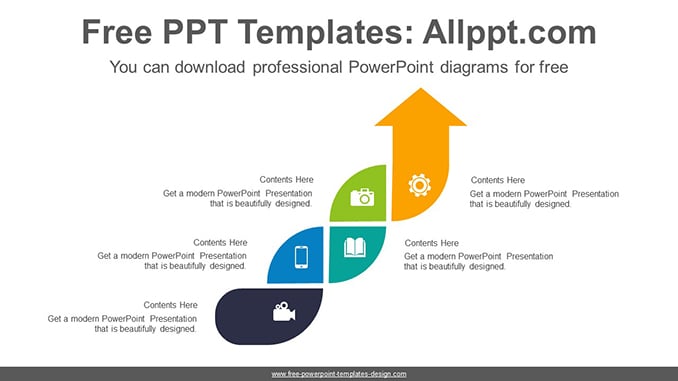 Free PPT Templates: Allppt.com

You can download professional PowerPoint diagrams for free

Contents Here
Get a modern PowerPoint Presentation that is beautifully designed.

Contents Here
Get a modern PowerPoint Presentation that is beautifully designed.

Contents Here
Get a modern PowerPoint Presentation that is beautifully designed.

Contents Here
Get a modern PowerPoint Presentation that is beautifully designed.

Contents Here
Get a modern PowerPoint Presentation that is beautifully designed.

www.free-powerpoint-templates-design.com